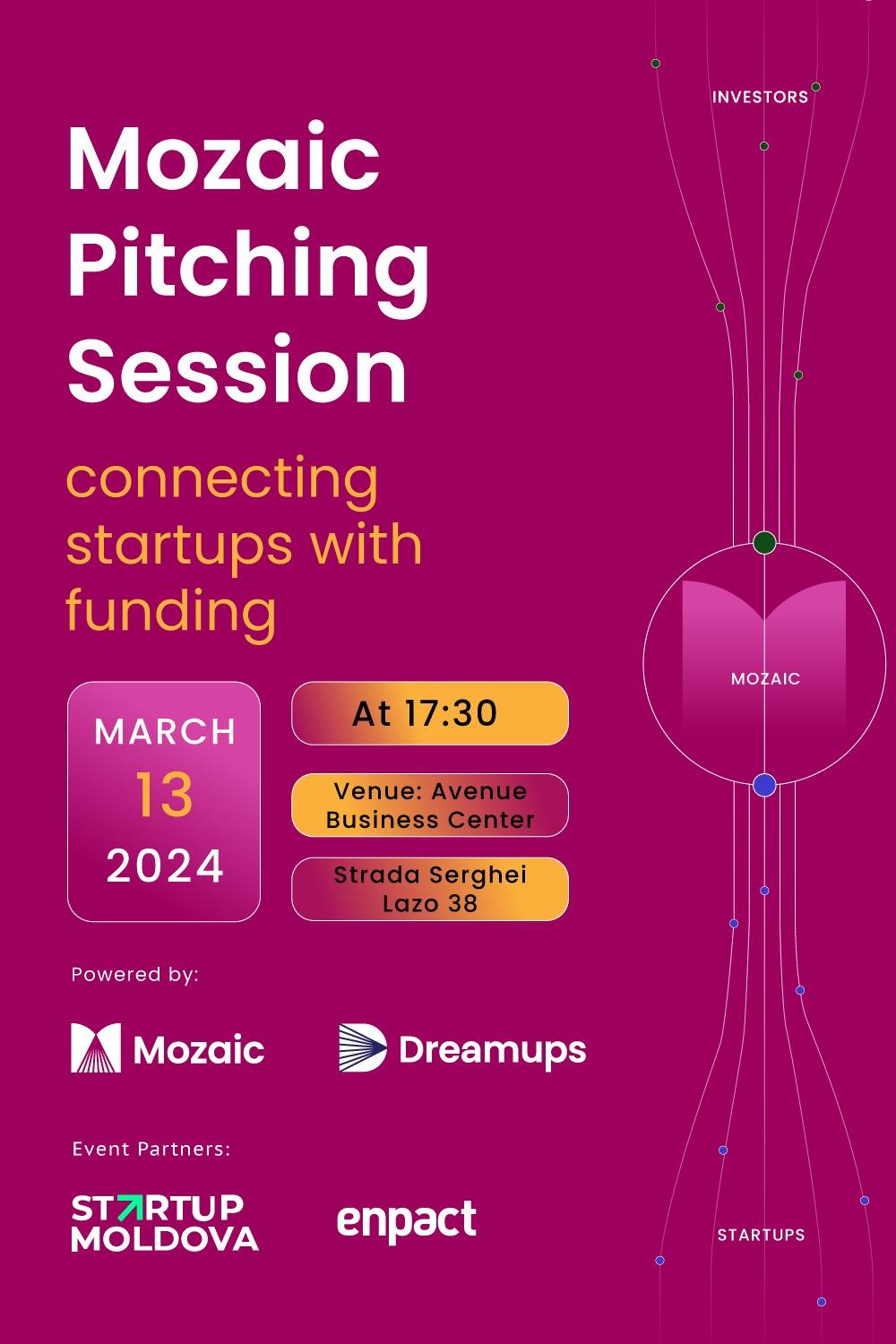 Mozaic Pitching Session

connecting startups with funding

MARCH
13
2024

At 17:30

Venue: Avenue Business Center

Strada Serghei Lazo 38

Powered by:

Mozaic

Dreamups

Event Partners:

STARTUP MOLDOVA

enpact

INVESTORS

MOZAIC

STARTUPS